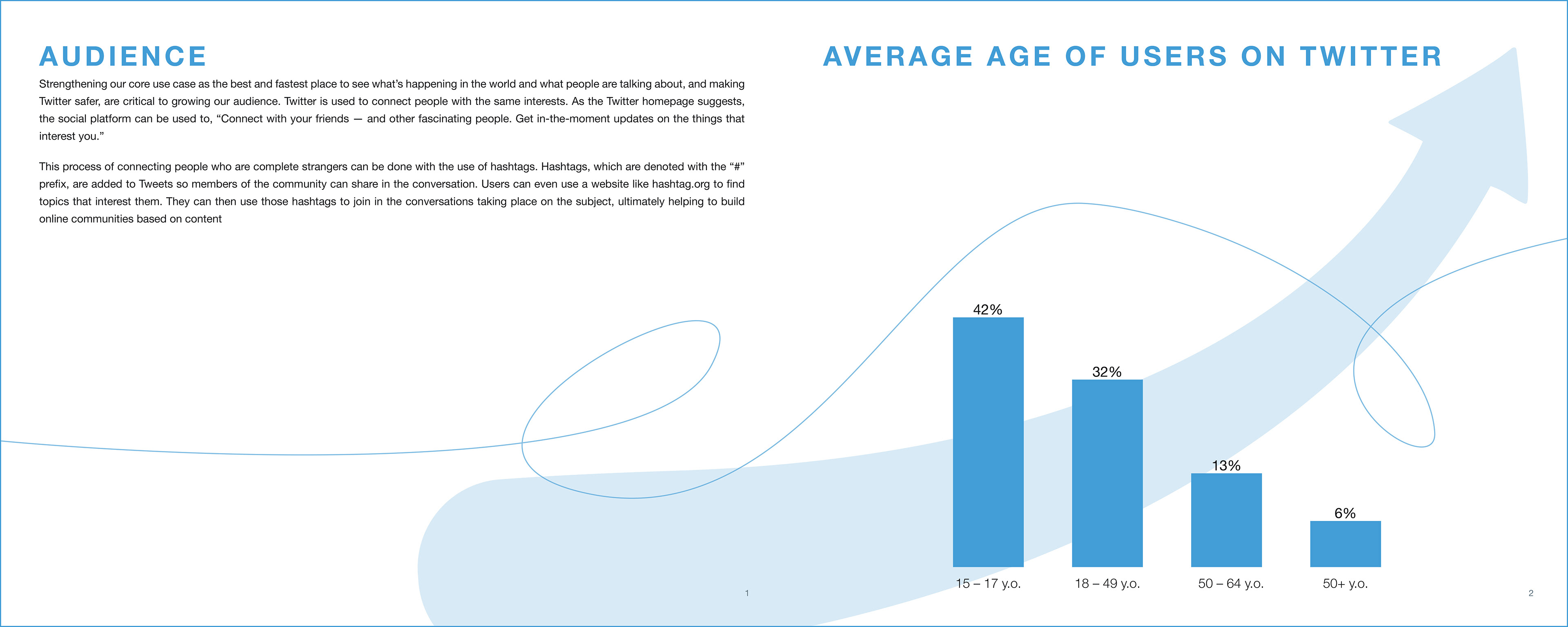 AUDIENCE

Strengthening our core use case as the best and fastest place to see what's happening in the world and what people are talking about, and making Twitter safer, are critical to growing our audience. Twitter is used to connect people with the same interests. As the Twitter homepage suggests, the social platform can be used to, "Connect with your friends — and other fascinating people. Get in-the-moment updates on the things that interest you."

This process of connecting people who are complete strangers can be done with the use of hashtags. Hashtags, which are denoted with the "#" prefix, are added to Tweets so members of the community can share in the conversation. Users can even use a website like hashtag.org to find topics that interest them. They can then use those hashtags to join in the conversations taking place on the subject, ultimately helping to build online communities based on content

1

AVERAGE AGE OF USERS ON TWITTER

42%
32%
13%
6%

15 – 17 y.o.
18 – 49 y.o.
50 – 64 y.o.
50+ y.o.

2